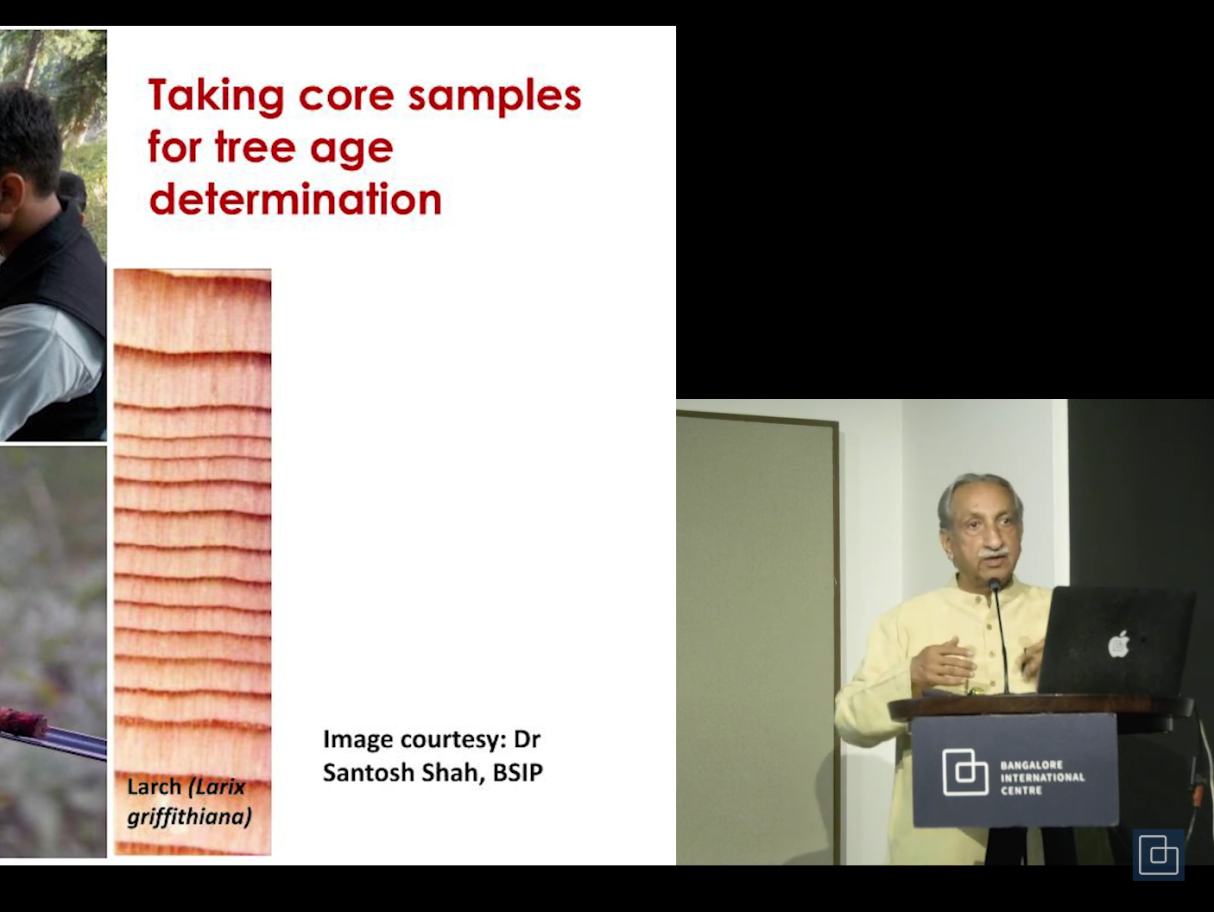 Taking core samples for tree age determination

Larch (Larix griffithiana)

Image courtesy: Dr Santosh Shah, BSIP

BANGALORE INTERNATIONAL CENTRE